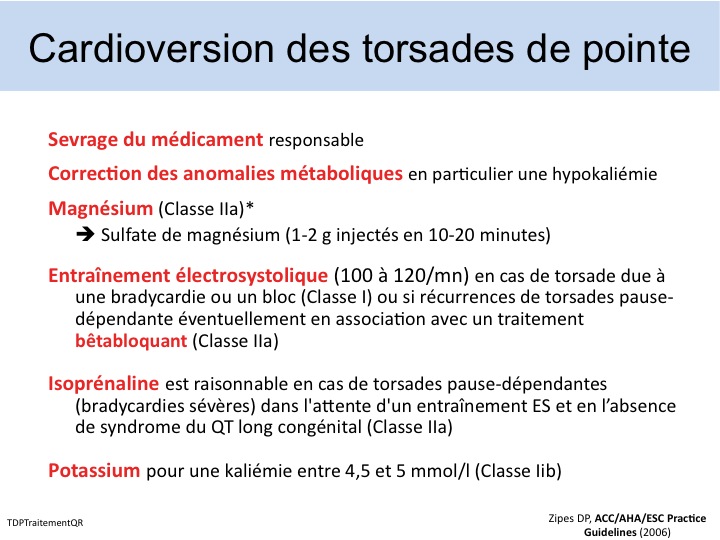 Cardioversion des torsades de pointe

Sevrage du médicament responsable

Correction des anomalies métaboliques en particulier une hypokaliémie

Magnésium (Classe IIa)*

➔ Sulfate de magnésium (1-2 g injectés en 10-20 minutes)

Entraînement électrosystolique (100 à 120/mn) en cas de torsade due à une bradycardie ou un bloc (Classe I) ou si récurrences de torsades pause-dépendante éventuellement en association avec un traitement bêtabloquant (Classe IIa)

Isoprénaline est raisonnable en cas de torsades pause-dépendantes (bradycardies sévères) dans l'attente d'un entraînement ES et en l'absence de syndrome du QT long congénital (Classe IIa)

Potassium pour une kaliémie entre 4,5 et 5 mmol/l (Classe Iib)

TDPTraitementQR

Zipes DP, ACC/AHA/ESC Practice Guidelines (2006)